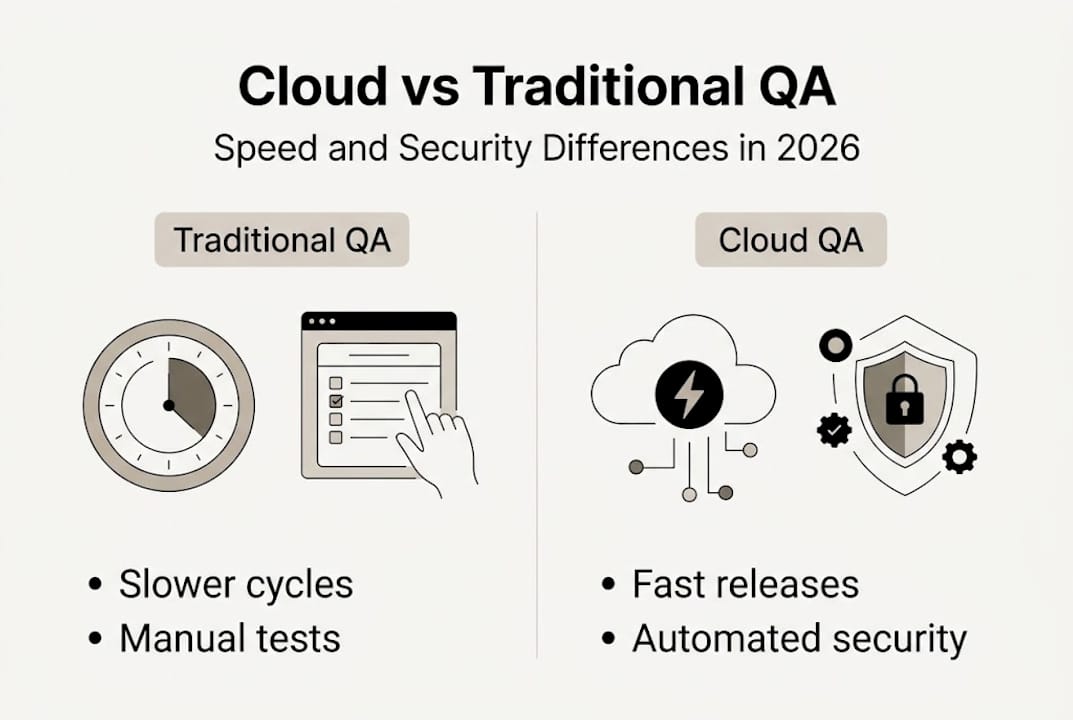 Cloud vs Traditional QA

Speed and Security Differences in 2026

Traditional QA

• Slower cycles
• Manual tests

Cloud QA

• Fast releases
• Automated security